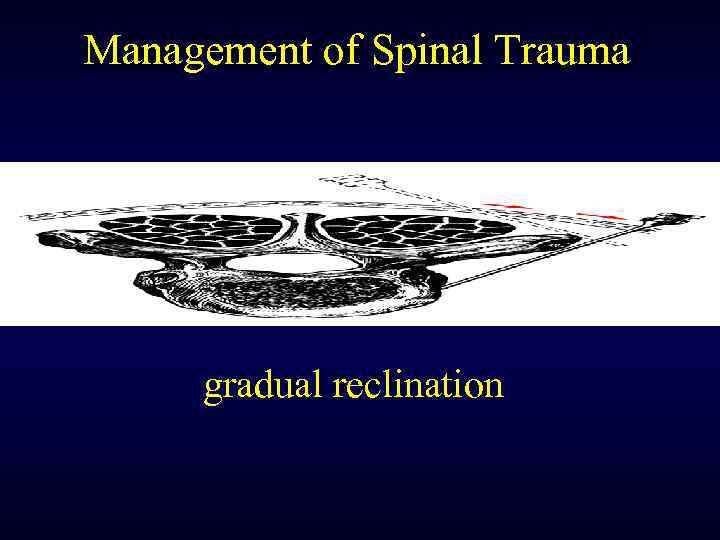 Management of Spinal Trauma

gradual reclination